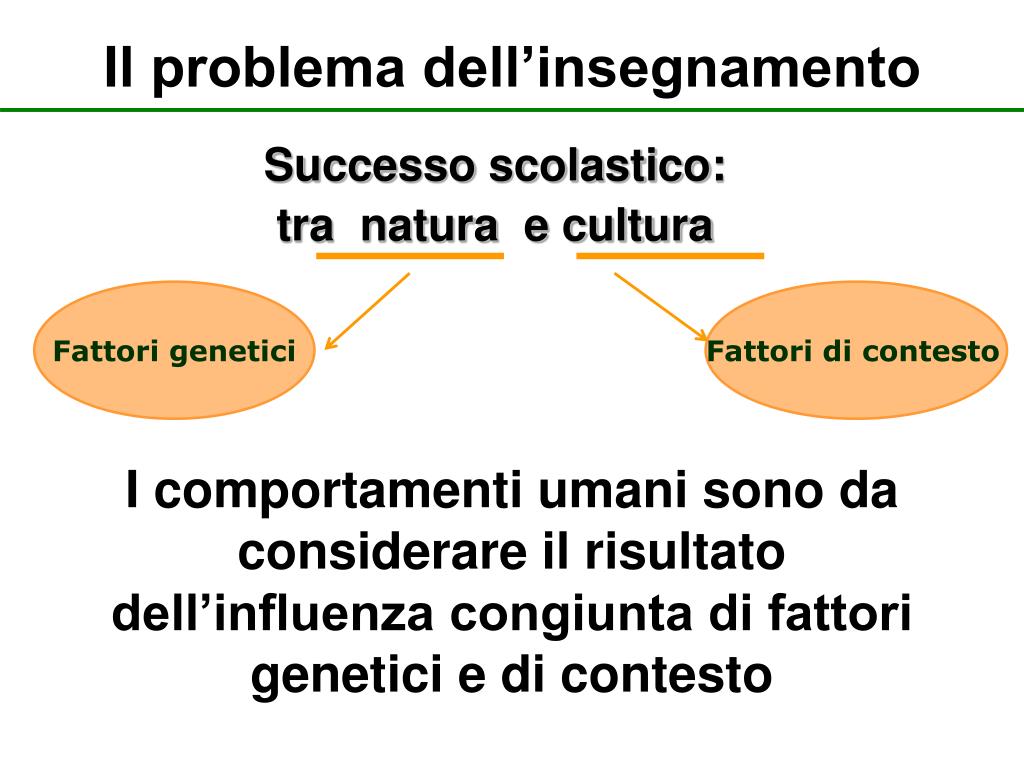 Il problema dell’insegnamento

Successo scolastico:
tra natura e cultura

Fattori genetici

Fattori di contesto

I comportamenti umani sono da considerare il risultato dell’influenza congiunta di fattori genetici e di contesto